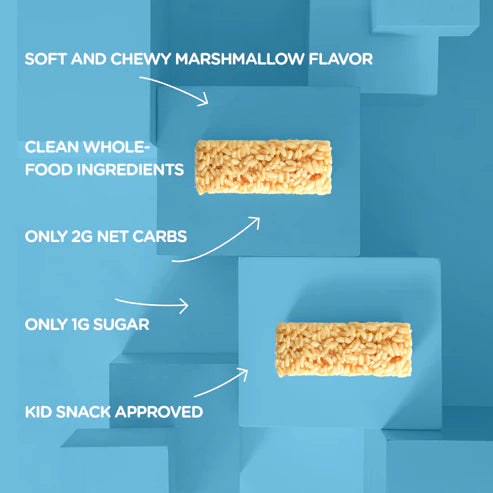 SOFT AND CHEWY MARSHMALLOW FLAVOR

CLEAN WHOLE-FOOD INGREDIENTS

ONLY 2G NET CARBS

ONLY 1G SUGAR

KID SNACK APPROVED